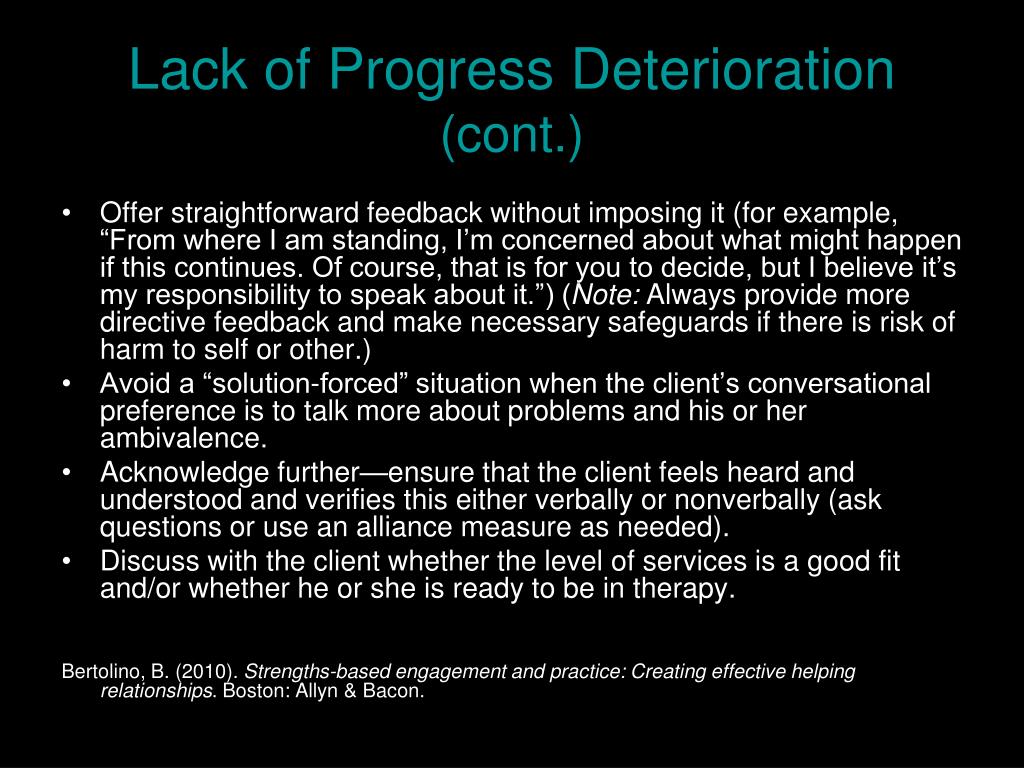 Lack of Progress Deterioration (cont.)

• Offer straightforward feedback without imposing it (for example, “From where I am standing, I’m concerned about what might happen if this continues. Of course, that is for you to decide, but I believe it’s my responsibility to speak about it.”) (Note: Always provide more directive feedback and make necessary safeguards if there is risk of harm to self or other.)
• Avoid a “solution-forced” situation when the client’s conversational preference is to talk more about problems and his or her ambivalence.
• Acknowledge further—ensure that the client feels heard and understood and verifies this either verbally or nonverbally (ask questions or use an alliance measure as needed).
• Discuss with the client whether the level of services is a good fit and/or whether he or she is ready to be in therapy.

Bertolino, B. (2010). Strengths-based engagement and practice: Creating effective helping relationships. Boston: Allyn & Bacon.